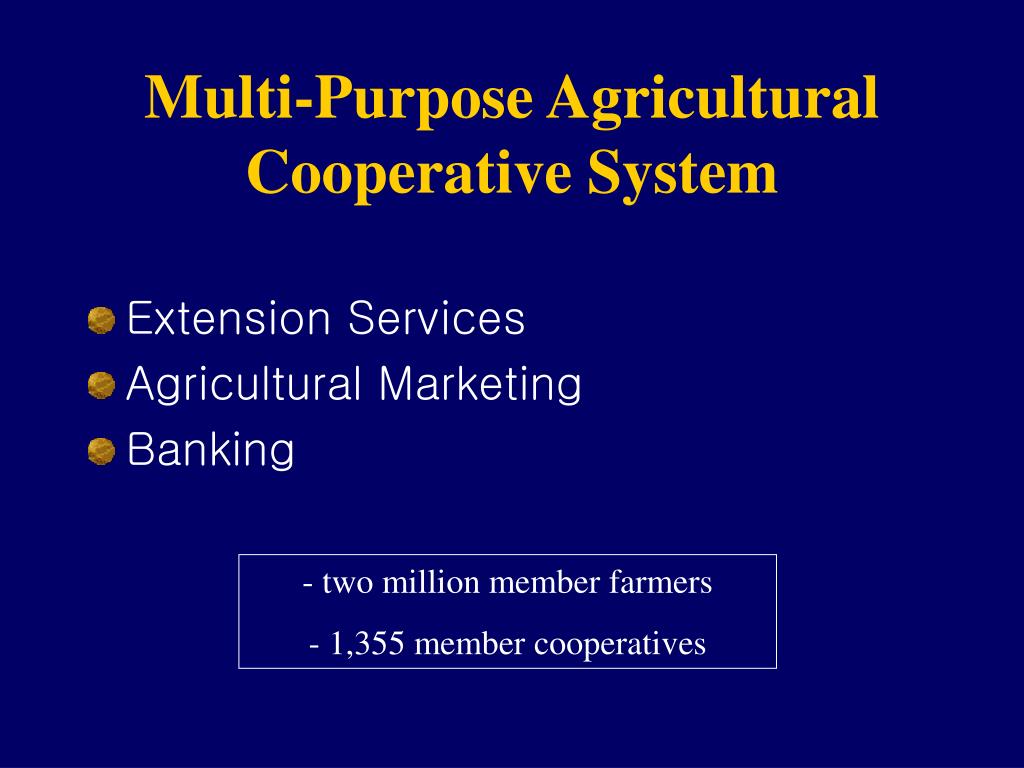 Multi-Purpose Agricultural Cooperative System

Extension Services
Agricultural Marketing
Banking

- two million member farmers
- 1,355 member cooperatives